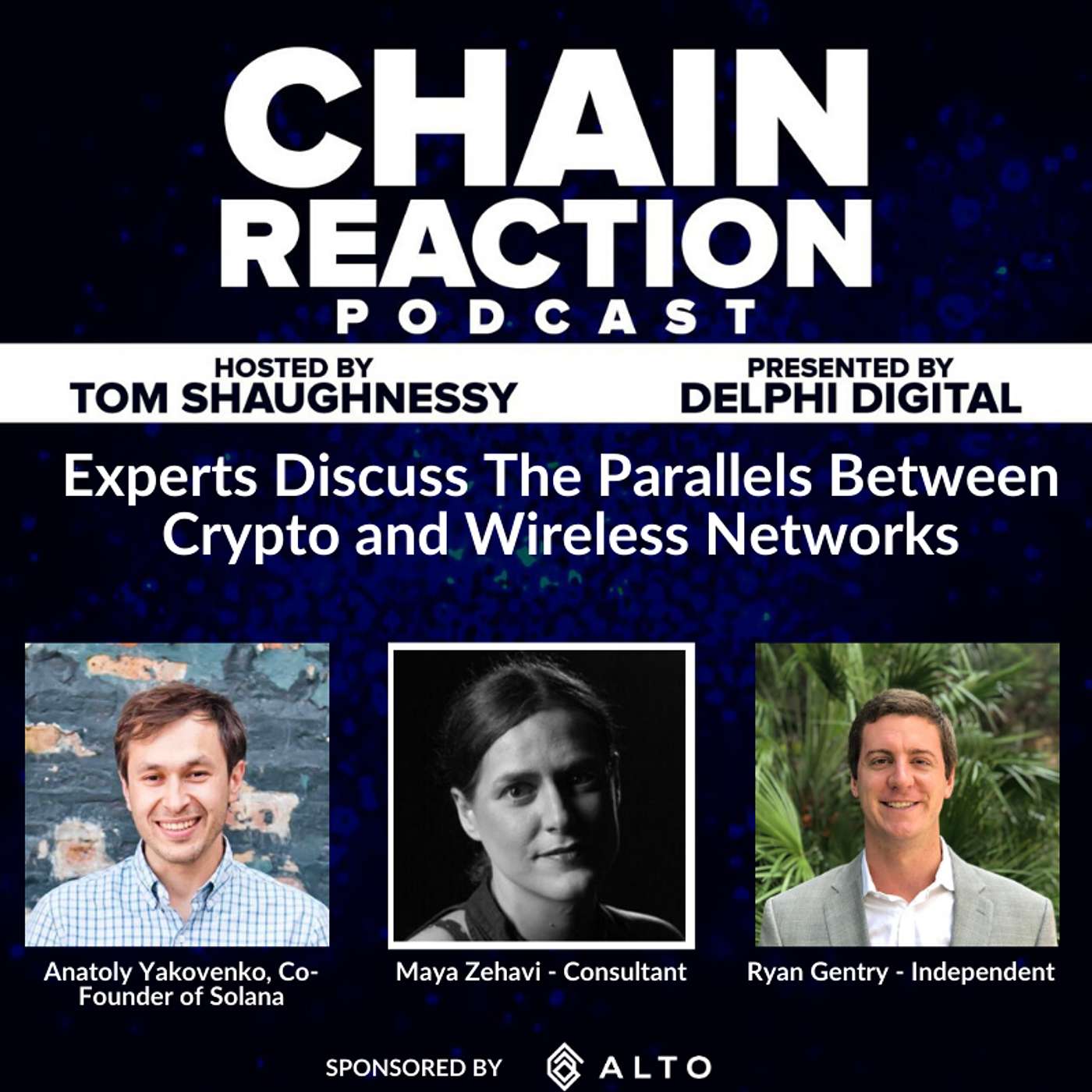 CHAIN REACTION PODCAST

HOSTED BY TOM SHAUGHNESSY

PRESENTED BY DELPHI DIGITAL

Experts Discuss The Parallels Between Crypto and Wireless Networks

Anatoly Yakovenko, Co-Founder of Solana

Maya Zehavi - Consultant

Ryan Gentry - Independent

SPONSORED BY ALTO